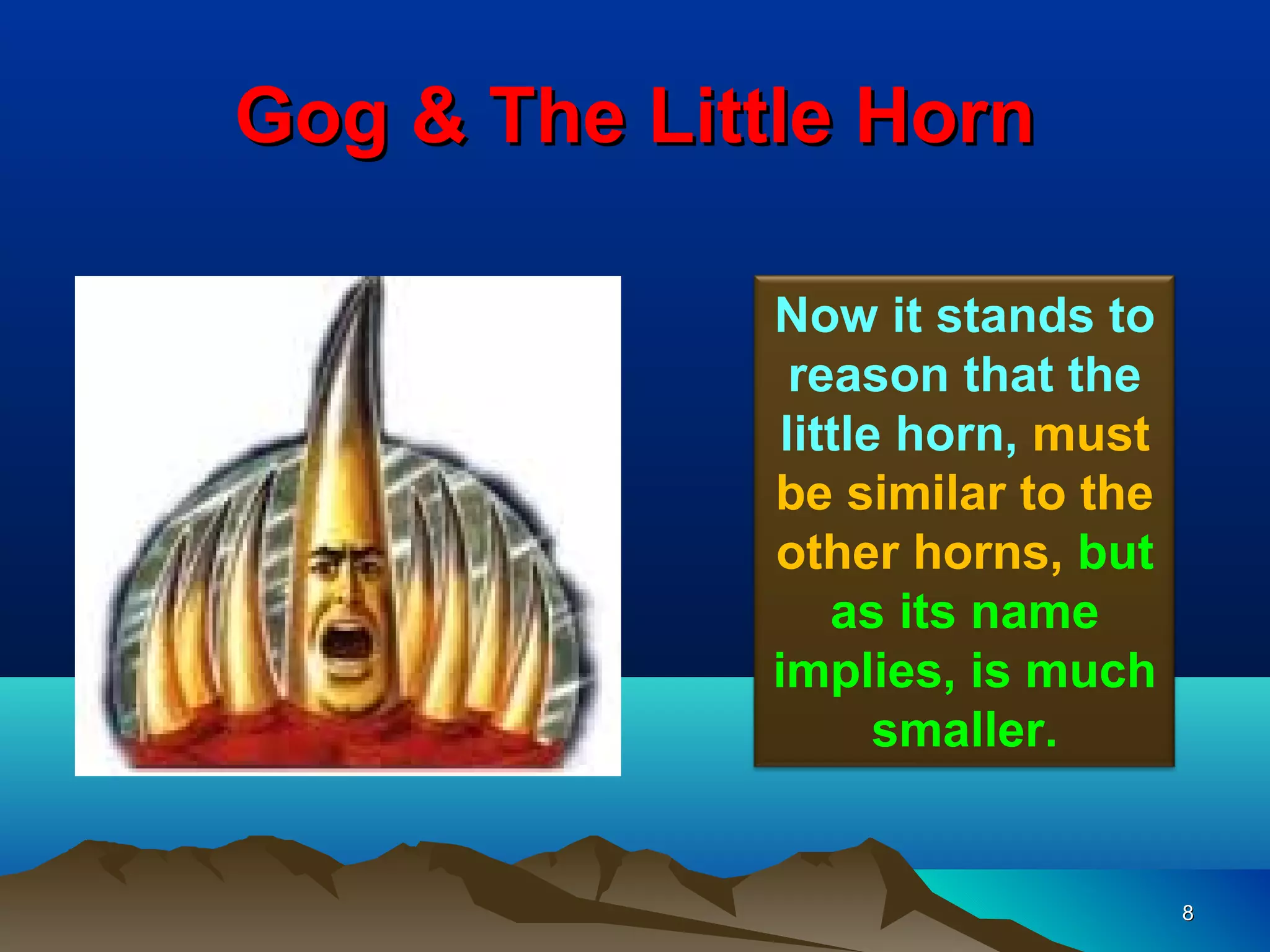 Gog & The Little Horn

Now it stands to reason that the little horn, must be similar to the other horns, but as its name implies, is much smaller.

8